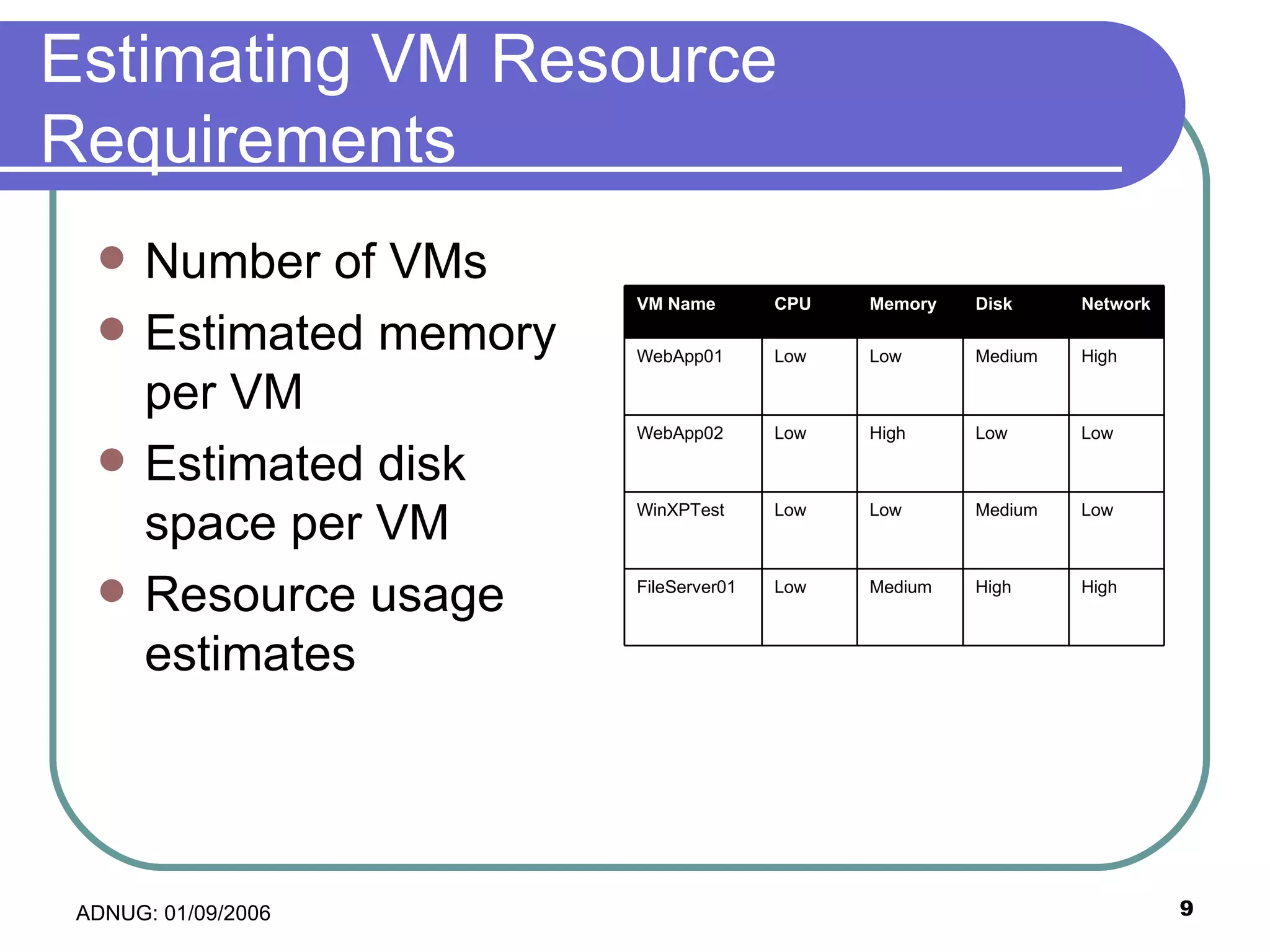 Estimating VM Resource Requirements

- Number of VMs
- Estimated memory per VM
- Estimated disk space per VM
- Resource usage estimates

| VM Name | CPU | Memory | Disk | Network |
|---|---|---|---|---|
| WebApp01 | Low | Low | Medium | High |
| WebApp02 | Low | High | Low | Low |
| WinXPTest | Low | Low | Medium | Low |
| FileServer01 | Low | Medium | High | High |

ADNUG: 01/09/2006

9